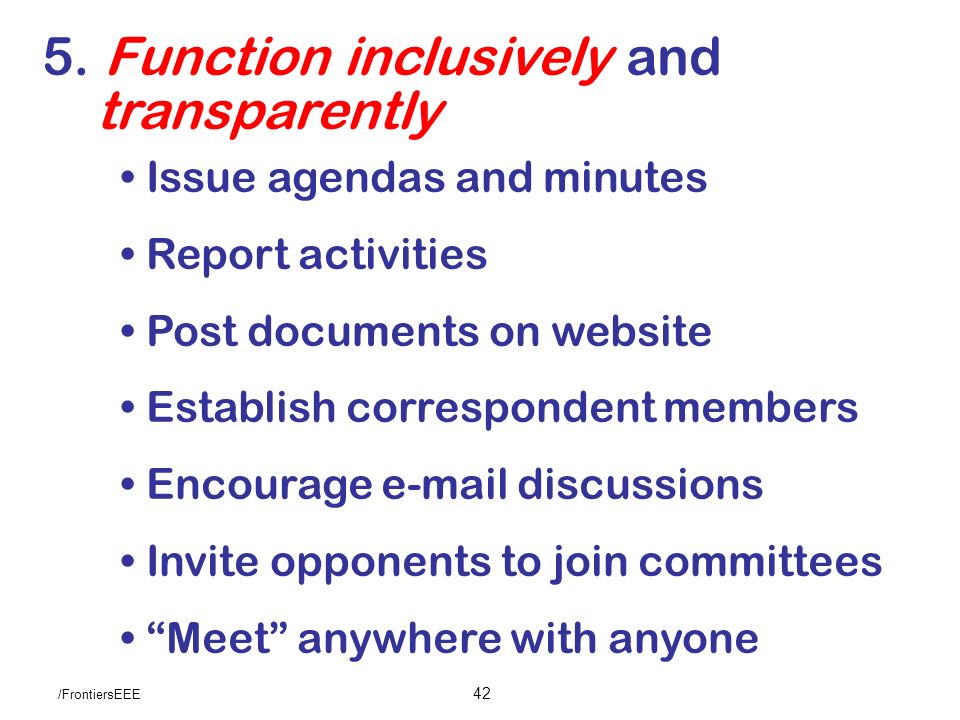 5. Function inclusively and transparently

• Issue agendas and minutes

• Report activities

• Post documents on website

• Establish correspondent members

• Encourage e-mail discussions

• Invite opponents to join committees

• “Meet” anywhere with anyone

/FrontiersEEE

42